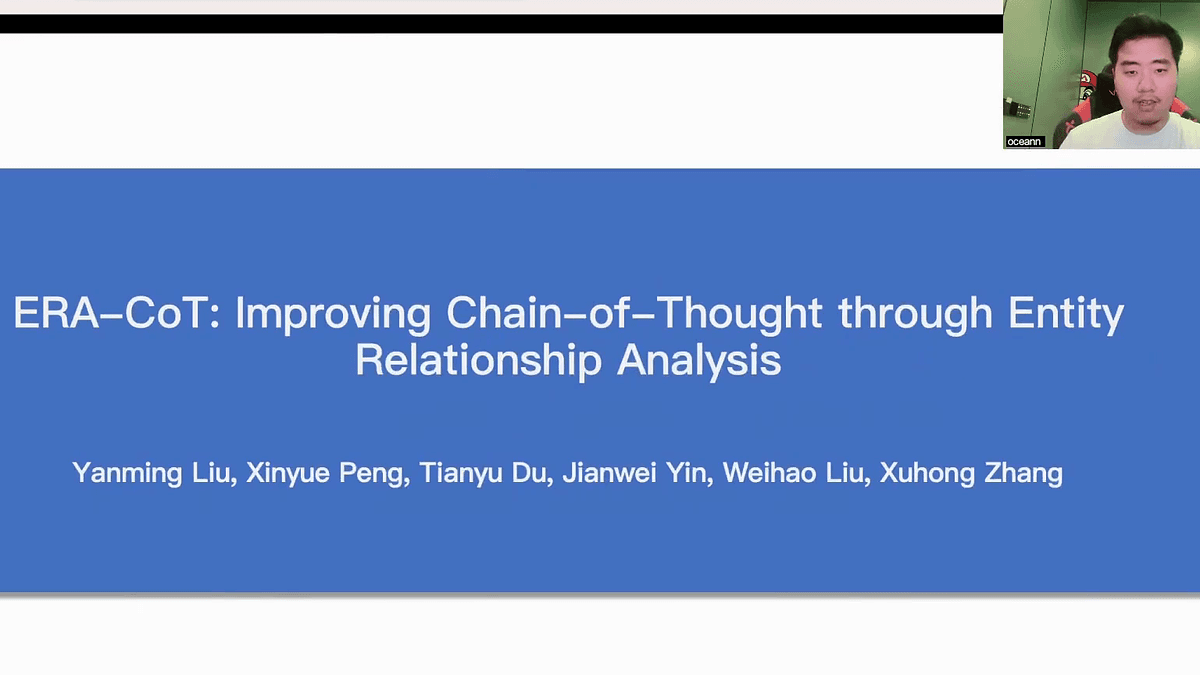 oceann

ERA–CoT: Improving Chain–of–Thought through Entity Relationship Analysis

Yanming Liu, Xinyue Peng, Tianyu Du, Jianwei Yin, Weihao Liu, Xuhong Zhang